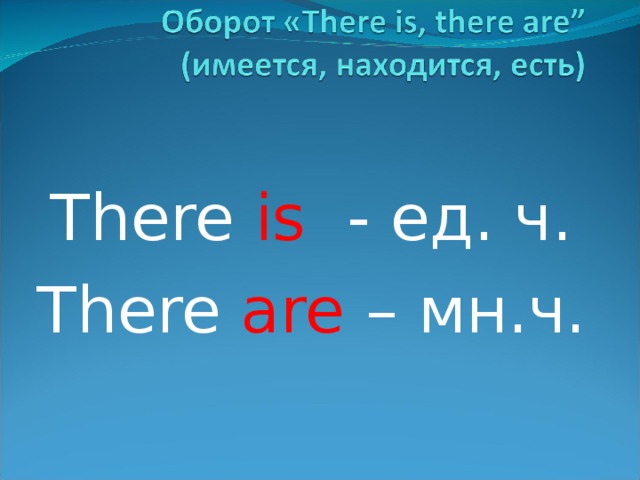 Оборот «There is, there are”
(имеется, находится, есть)

There is - ед. ч.
There are – мн.ч.